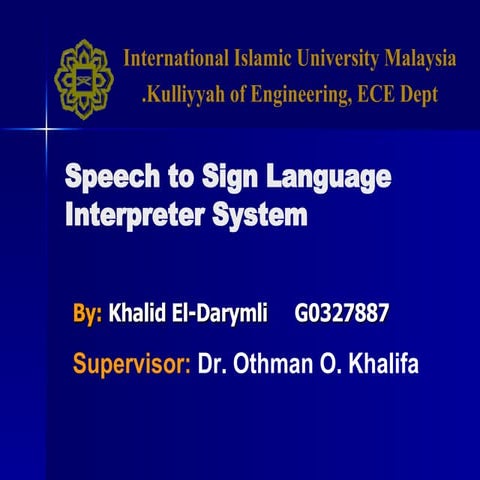 International Islamic University Malaysia
.Kulliyyah of Engineering, ECE Dept

Speech to Sign Language Interpreter System

By: Khalid El-Darymli G0327887

Supervisor: Dr. Othman O. Khalifa